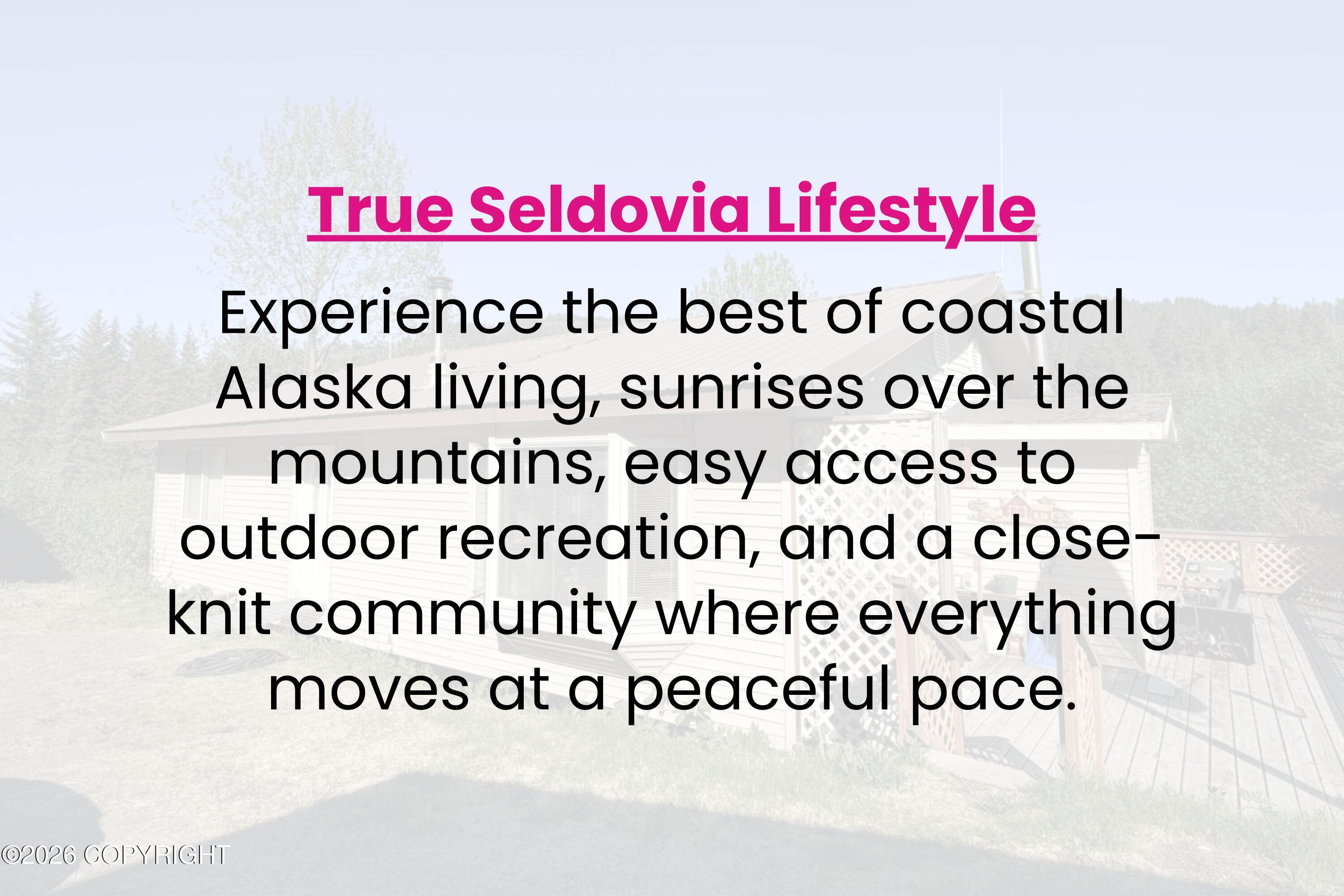 True Seldovia Lifestyle

Experience the best of coastal Alaska living, sunrises over the mountains, easy access to outdoor recreation, and a close-knit community where everything moves at a peaceful pace.

©2026 COPYRIGHT